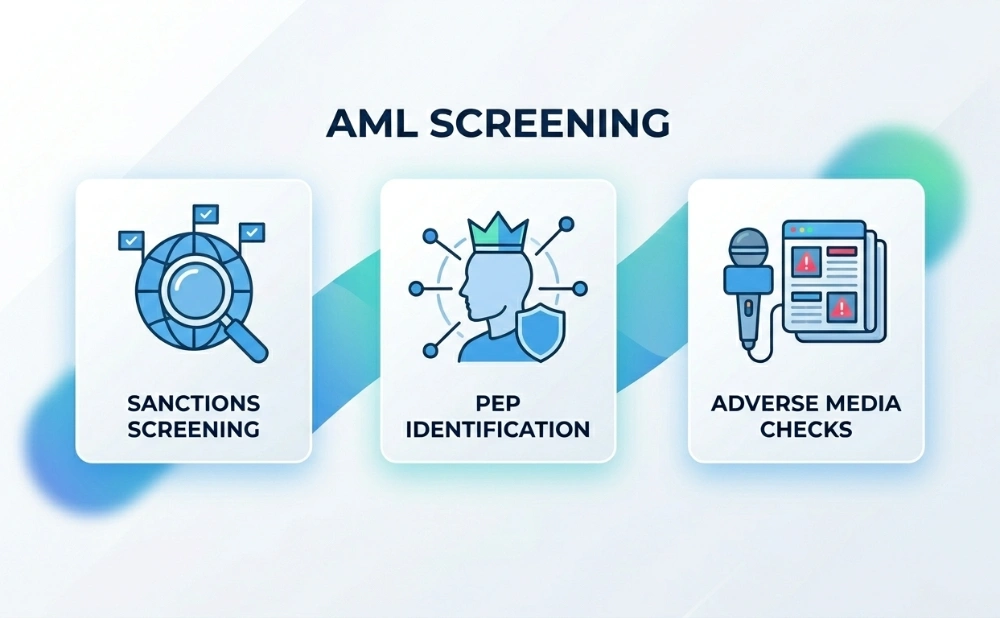 AML SCREENING

SANCTIONS SCREENING

PEP IDENTIFICATION

ADVERSE MEDIA CHECKS